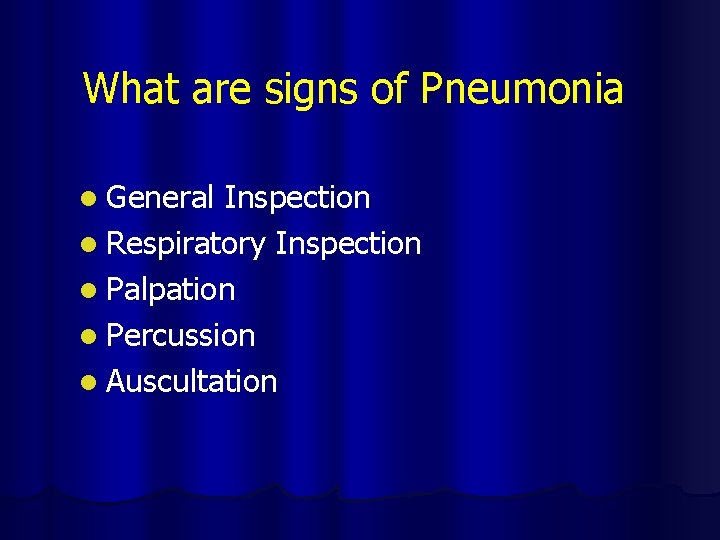 What are signs of Pneumonia

- General Inspection
- Respiratory Inspection
- Palpation
- Percussion
- Auscultation